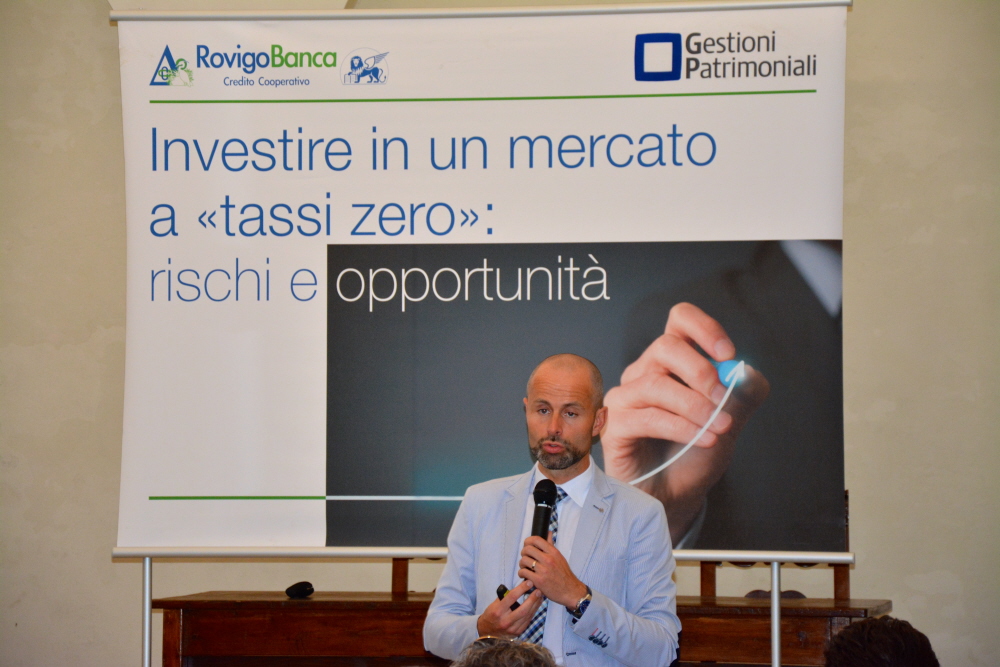 RovigoBanca
Credito Cooperativo

Gestioni Patrimoniali

Investire in un mercato a «tassi zero»: rischi e opportunità